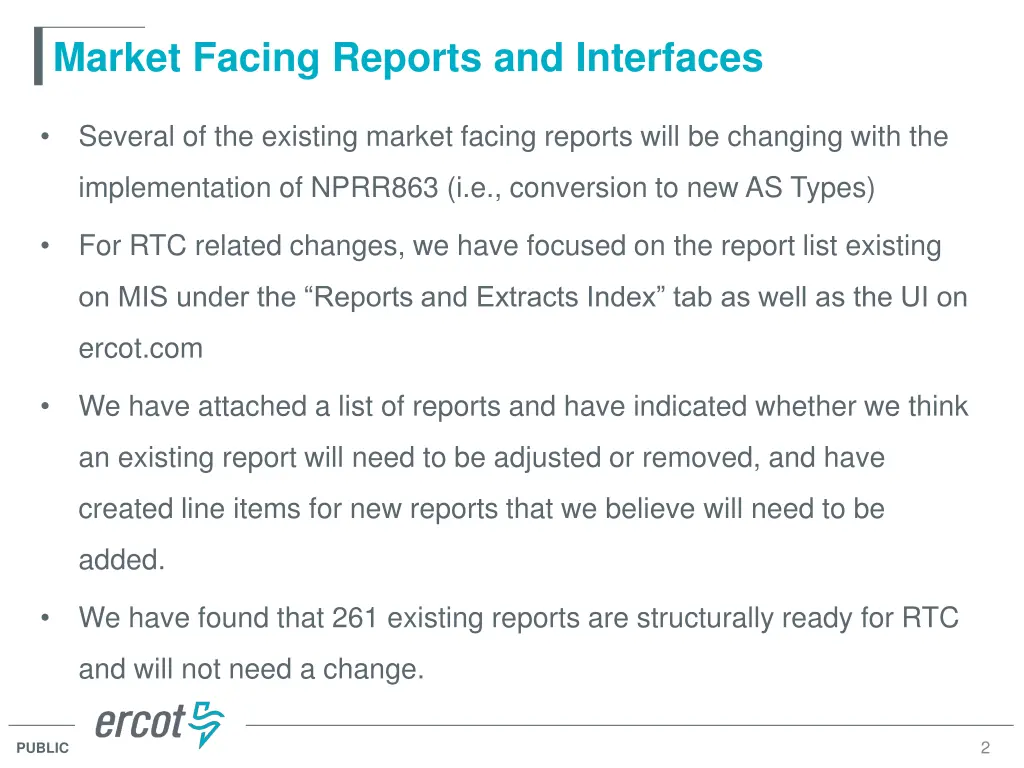 Market Facing Reports and Interfaces

• Several of the existing market facing reports will be changing with the implementation of NPRR863 (i.e., conversion to new AS Types)

• For RTC related changes, we have focused on the report list existing on MIS under the “Reports and Extracts Index” tab as well as the UI on ercot.com

• We have attached a list of reports and have indicated whether we think an existing report will need to be adjusted or removed, and have created line items for new reports that we believe will need to be added.

• We have found that 261 existing reports are structurally ready for RTC and will not need a change.

ercot

PUBLIC

2